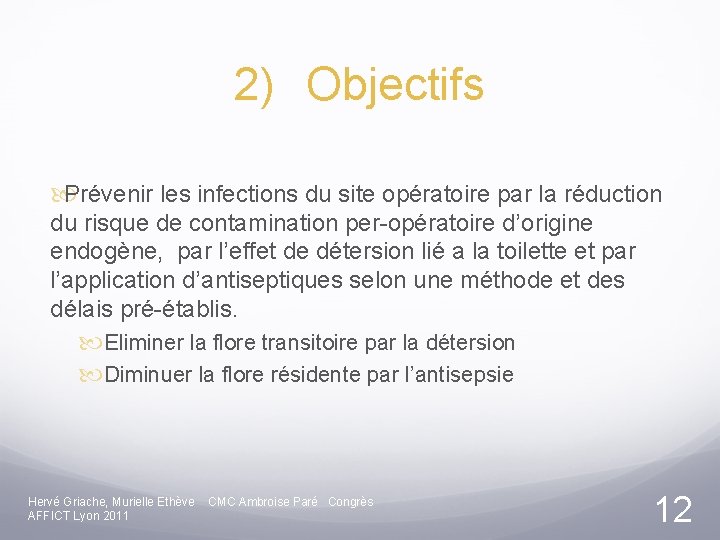 2) Objectifs

Prévenir les infections du site opératoire par la réduction du risque de contamination per-opératoire d'origine endogène, par l'effet de détersion lié a la toilette et par l'application d'antiseptiques selon une méthode et des délais pré-établis.

Eliminer la flore transitoire par la détersion

Diminuer la flore résidente par l'antisepsie

Hervé Griache, Murielle Ethève CMC Ambroise Paré Congrès AFFICT Lyon 2011

12